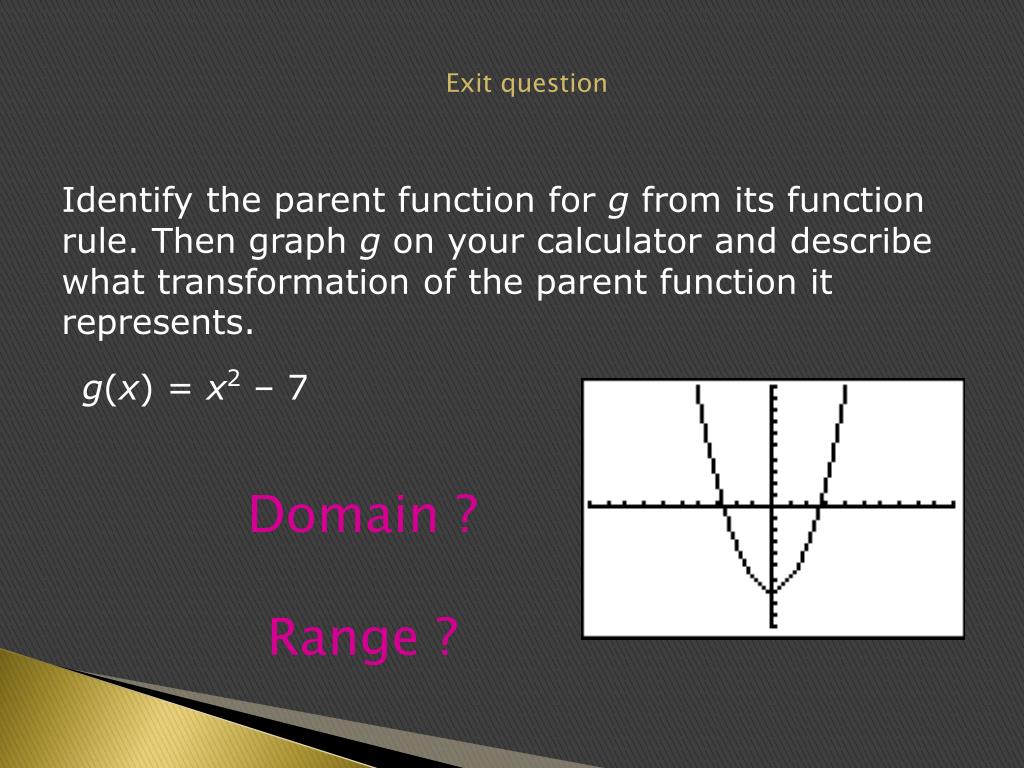 Exit question

Identify the parent function for $g$ from its function rule. Then graph $g$ on your calculator and describe what transformation of the parent function it represents.

$g(x) = x^2 - 7$

Domain ?

Range ?